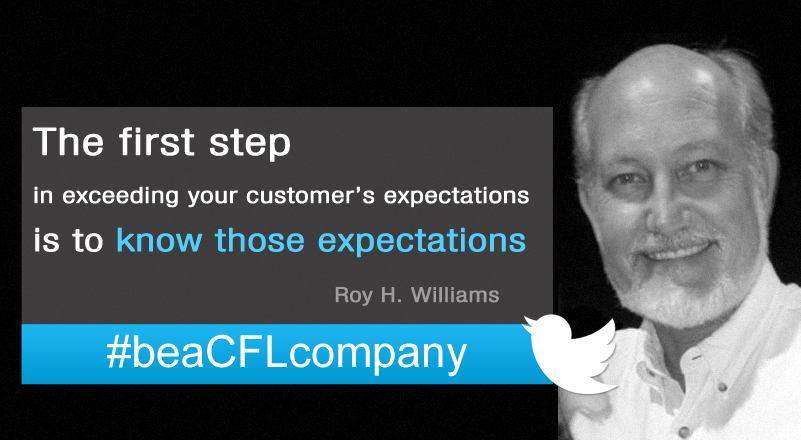 The first step

in exceeding your customer's expectations

is to know those expectations

Roy H. Williams

#beaCFLcompany